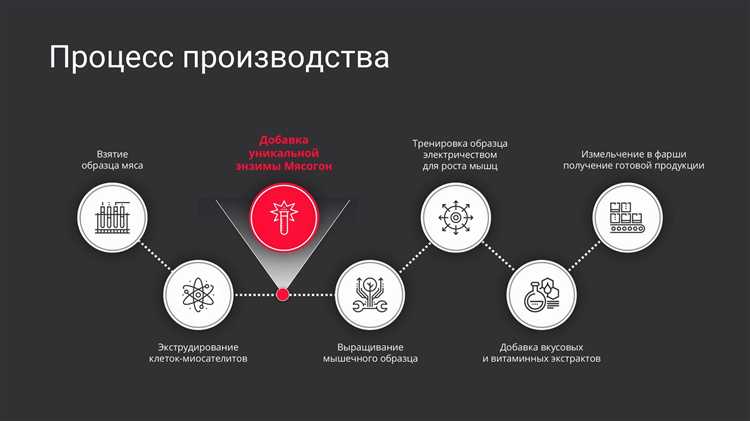 Процесс производства

Взятие образца мяса

Экструдирование клеток-миосателитов

Добавка уникальной энзимы Мясогон

Выращивание мышечного образца

Тренировка образца электричеством для роста мышц

Добавка вкусовых и витаминных экстрактов

Измельчение в фарши получение готовой продукции